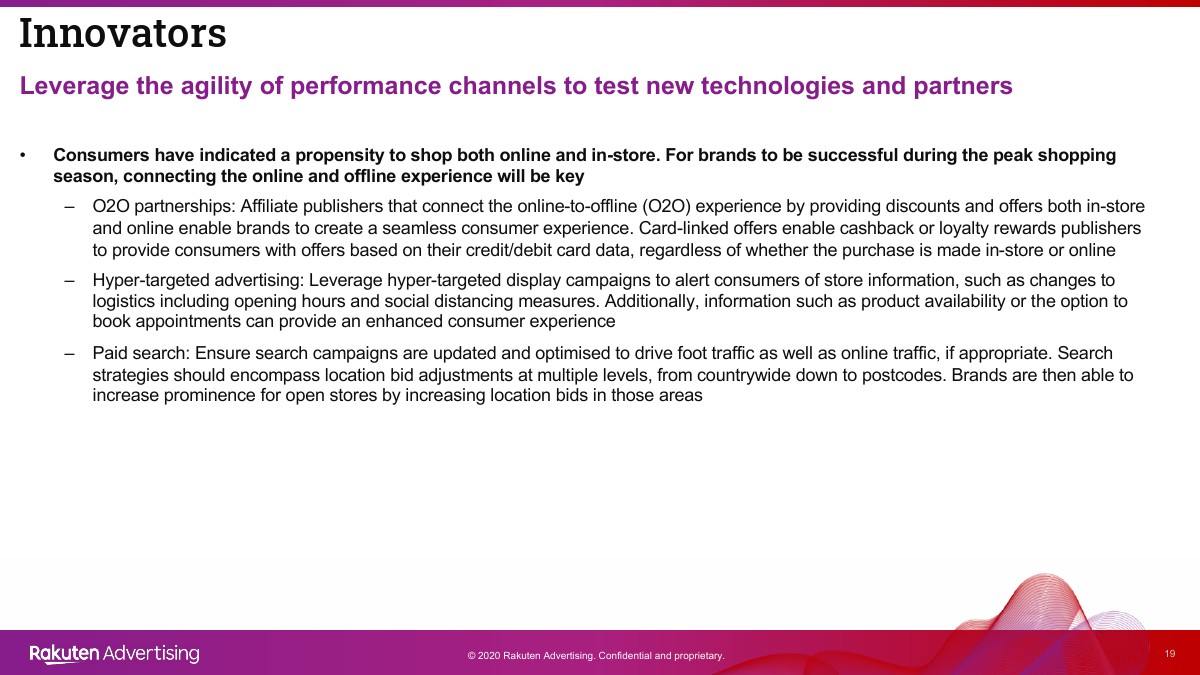 Innovators

Leverage the agility of performance channels to test new technologies and partners

• Consumers have indicated a propensity to shop both online and in-store. For brands to be successful during the peak shopping season, connecting the online and offline experience will be key

– O2O partnerships: Affiliate publishers that connect the online-to-offline (O2O) experience by providing discounts and offers both in-store and online enable brands to create a seamless consumer experience. Card-linked offers enable cashback or loyalty rewards publishers to provide consumers with offers based on their credit/debit card data, regardless of whether the purchase is made in-store or online

– Hyper-targeted advertising: Leverage hyper-targeted display campaigns to alert consumers of store information, such as changes to logistics including opening hours and social distancing measures. Additionally, information such as product availability or the option to book appointments can provide an enhanced consumer experience

– Paid search: Ensure search campaigns are updated and optimised to drive foot traffic as well as online traffic, if appropriate. Search strategies should encompass location bid adjustments at multiple levels, from countrywide down to postcodes. Brands are then able to increase prominence for open stores by increasing location bids in those areas

Rakuten Advertising

© 2020 Rakuten Advertising. Confidential and proprietary.

19